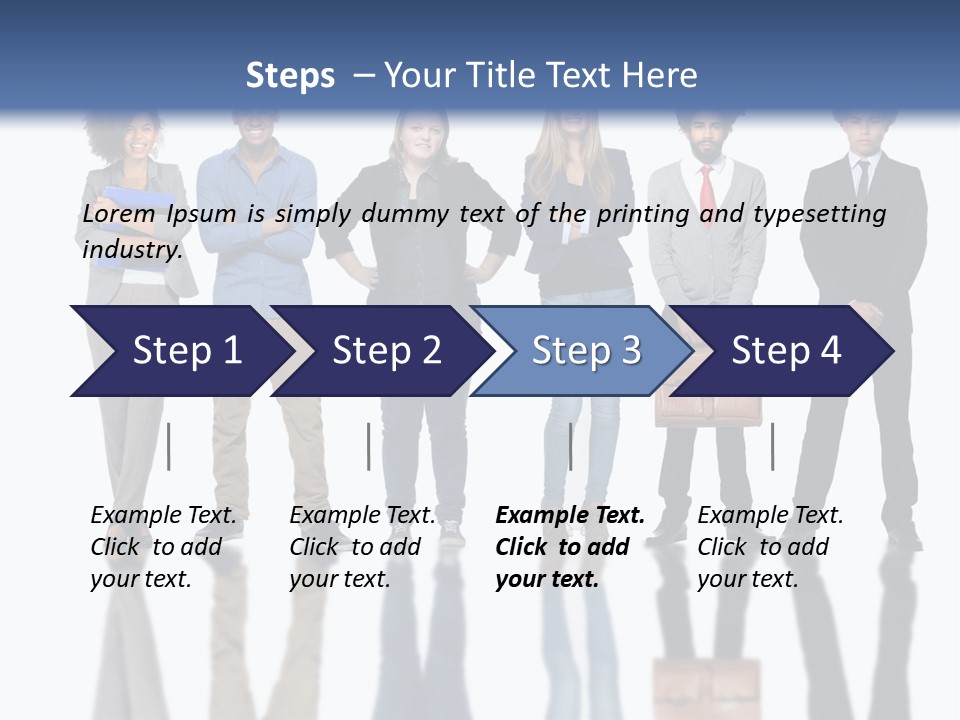 Steps – Your Title Text Here

Lorem Ipsum is simply dummy text of the printing and typesetting industry.

Step 1

Step 2

Step 3

Step 4

Example Text. Click to add your text.

Example Text. Click to add your text.

Example Text. Click to add your text.

Example Text. Click to add your text.